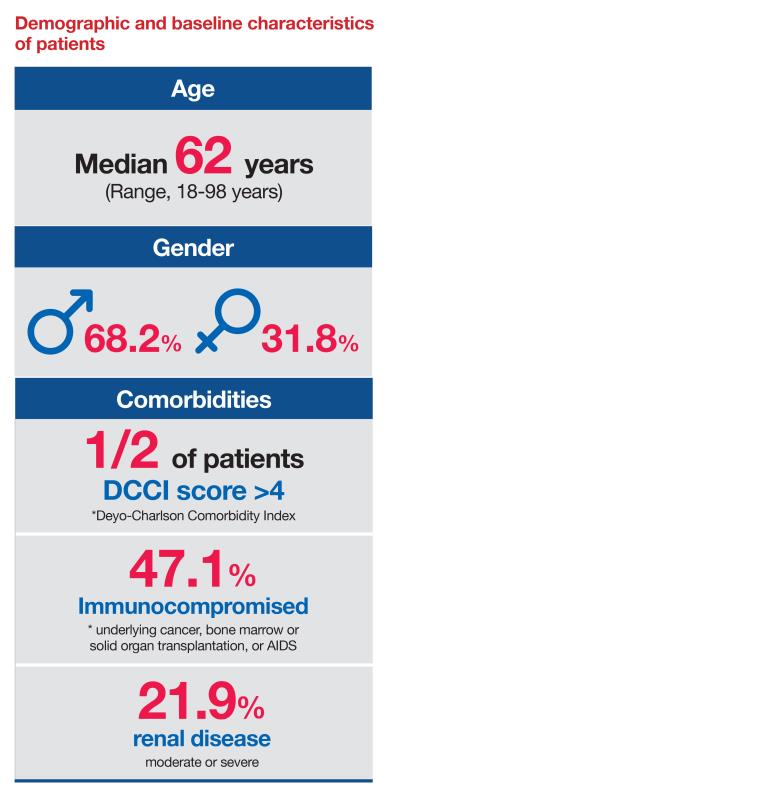 Demographic and baseline characteristics of patients

Age

Median 62 years
(Range, 18-98 years)

Gender

68.2% 31.8%

Comorbidities

1/2 of patients
DCCI score >4
*Deyo-Charlson Comorbidity Index

47.1%
Immunocompromised
* underlying cancer, bone marrow or solid organ transplantation, or AIDS

21.9%
renal disease
moderate or severe